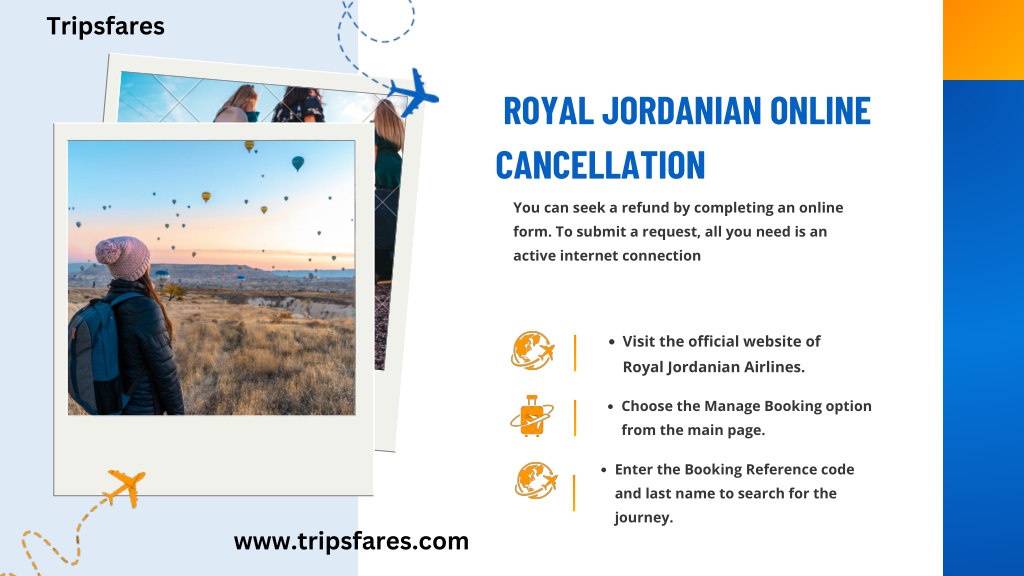 Tripsfares

ROYAL JORDANIAN ONLINE CANCELLATION

You can seek a refund by completing an online form. To submit a request, all you need is an active internet connection

• Visit the official website of Royal Jordanian Airlines.

• Choose the Manage Booking option from the main page.

• Enter the Booking Reference code and last name to search for the journey.

www.tripsfares.com